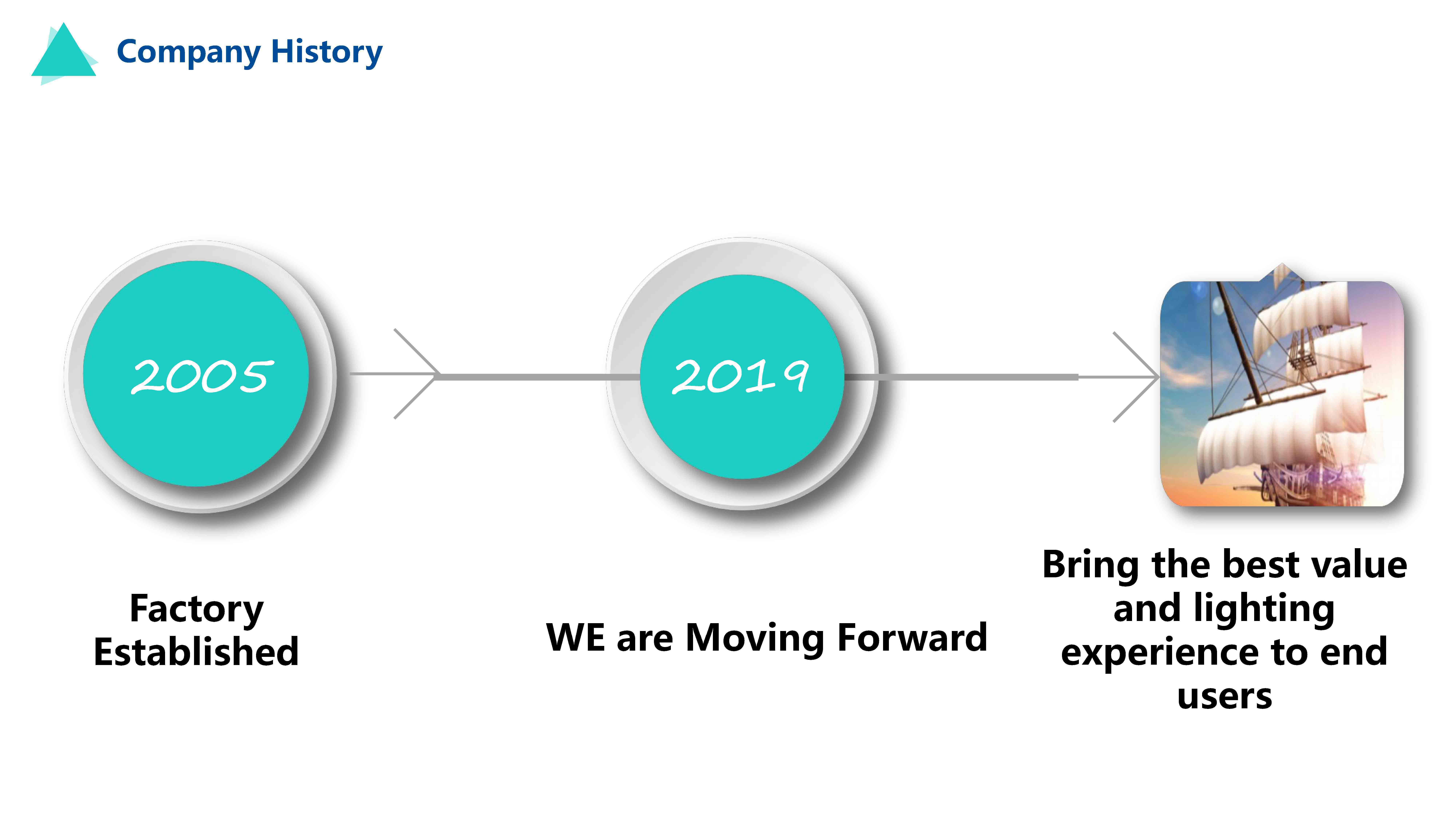 Company History

2005

2019

Factory Established

WE are Moving Forward

Bring the best value and lighting experience to end users